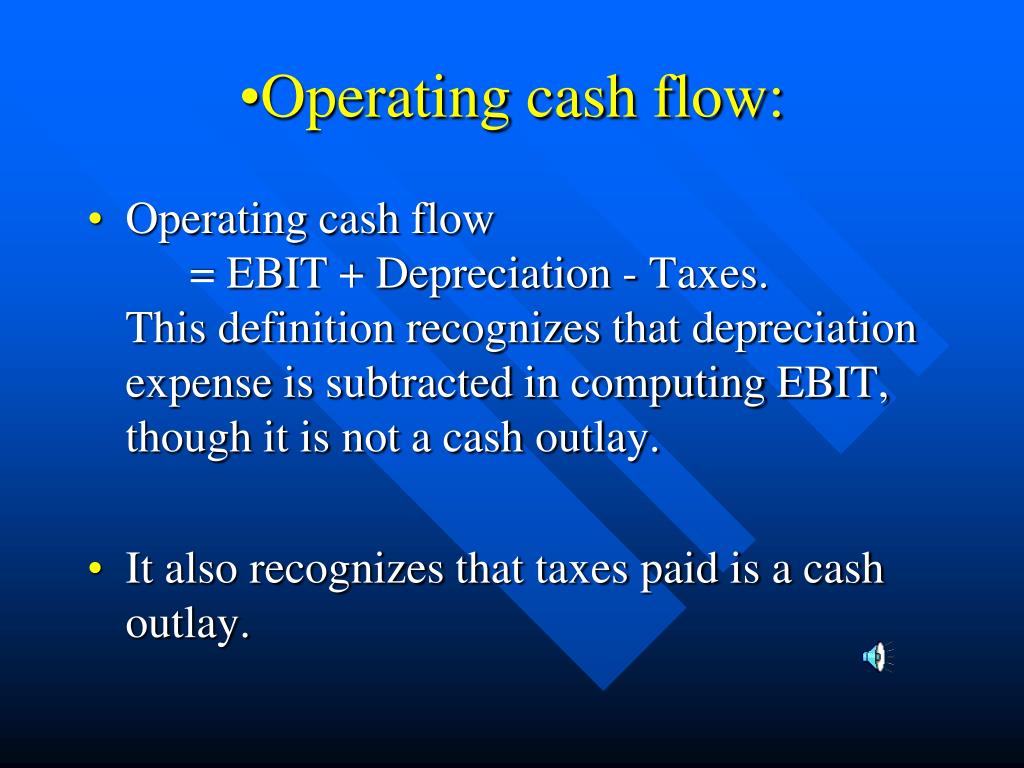 •Operating cash flow:

• Operating cash flow
= EBIT + Depreciation - Taxes.
This definition recognizes that depreciation expense is subtracted in computing EBIT, though it is not a cash outlay.

• It also recognizes that taxes paid is a cash outlay.